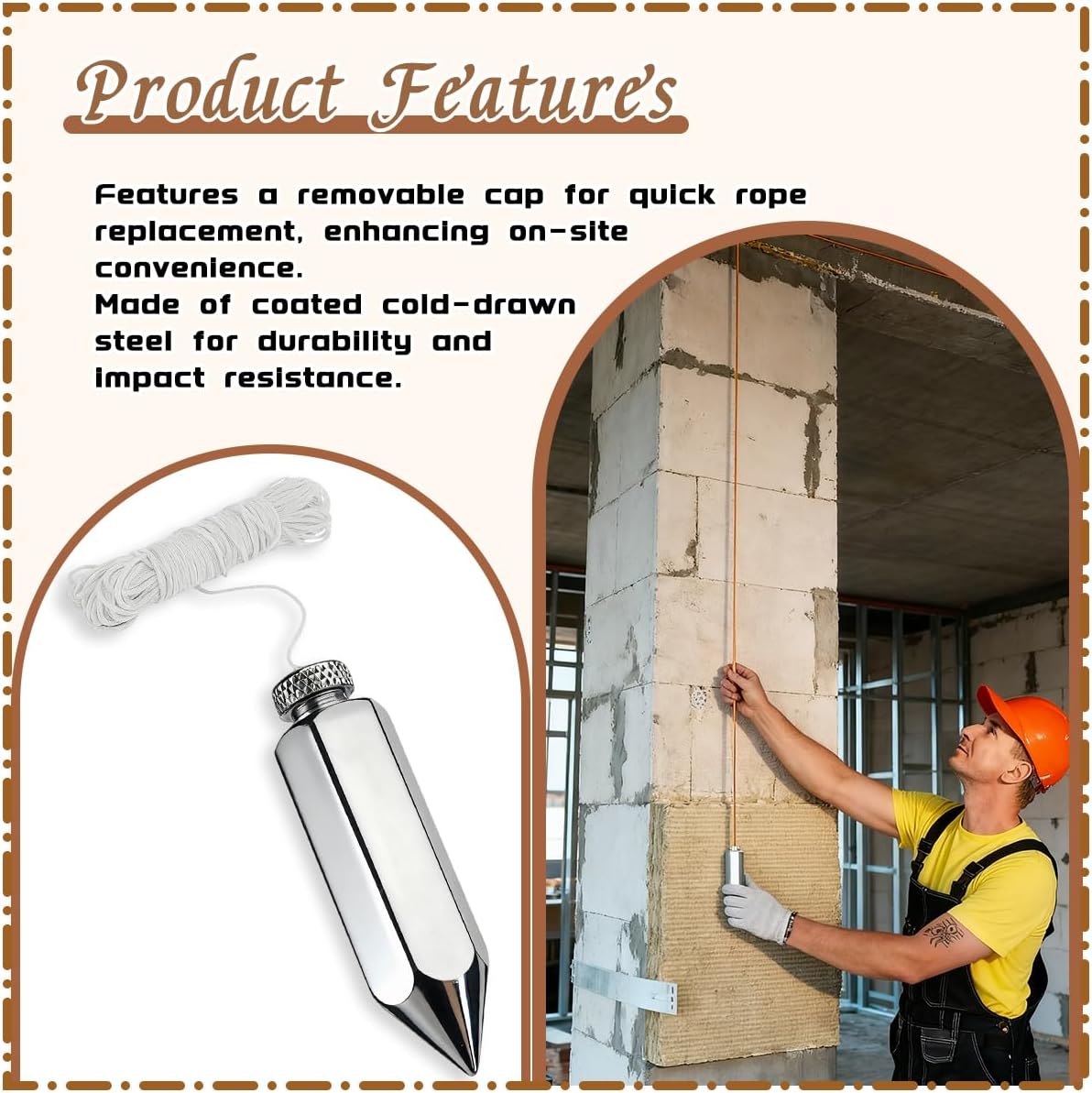 Product Features

Features a removable cap for quick rope replacement, enhancing on-site convenience.
Made of coated cold-drawn steel for durability and impact resistance.